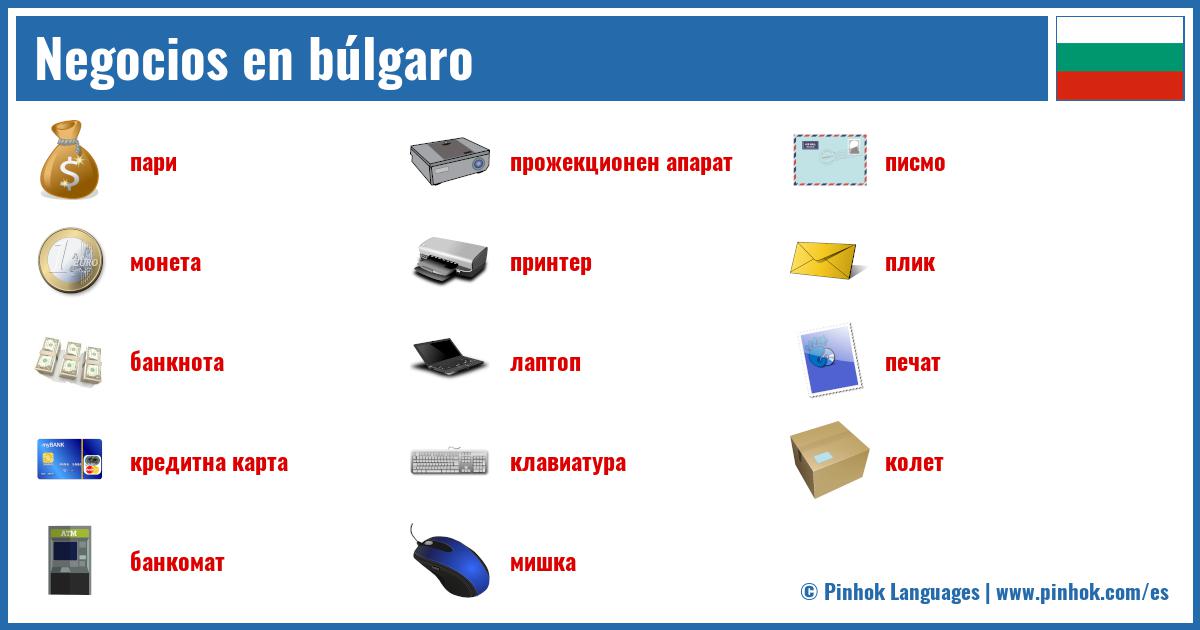 Negocios en búlgaro

пари
монета
банкнота
кредитна карта
банкомат

прожекционен апарат
принтер
лаптоп
клавиатура
мишка

писмо
плик
печат
колет

© Pinhok Languages | www.pinhok.com/es